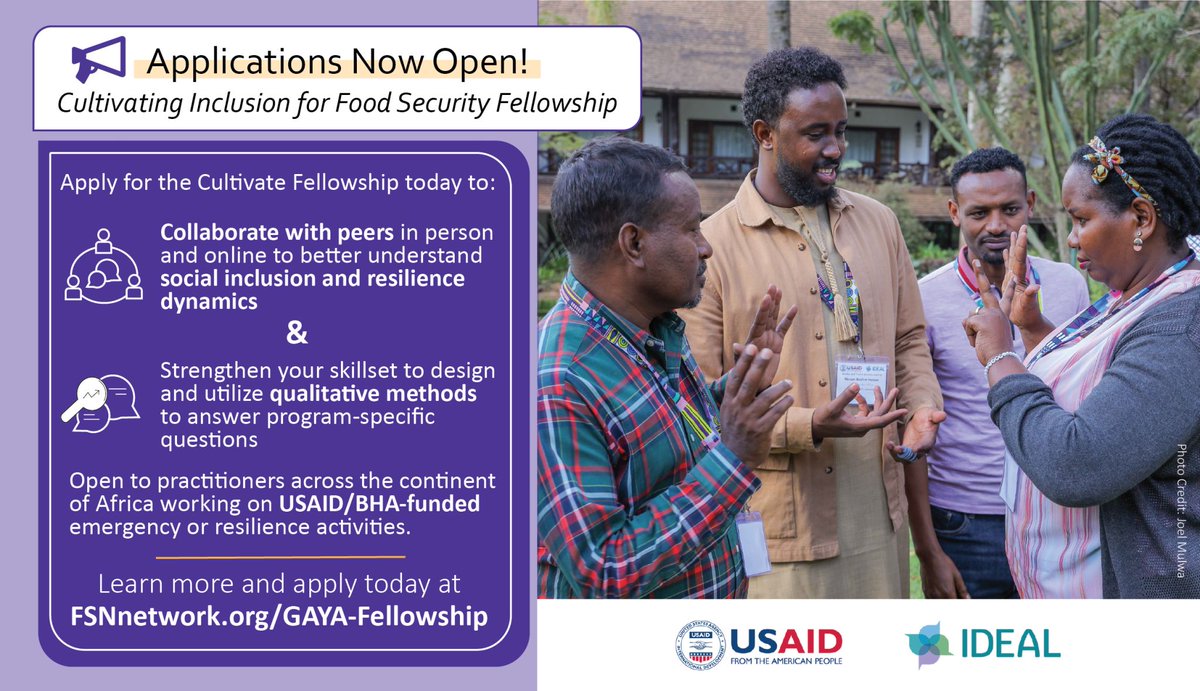 Applications Now Open!
Cultivating Inclusion for Food Security Fellowship

Apply for the Cultivate Fellowship today to:

Collaborate with peers in person and online to better understand social inclusion and resilience dynamics

&

Strengthen your skillset to design and utilize qualitative methods to answer program-specific questions

Open to practitioners across the continent of Africa working on USAID/BHA-funded emergency or resilience activities.

Learn more and apply today at
FSNnetwork.org/GAYA-Fellowship

Photo Credit: Joel Mulwa

USAID
FROM THE AMERICAN PEOPLE

IDEAL